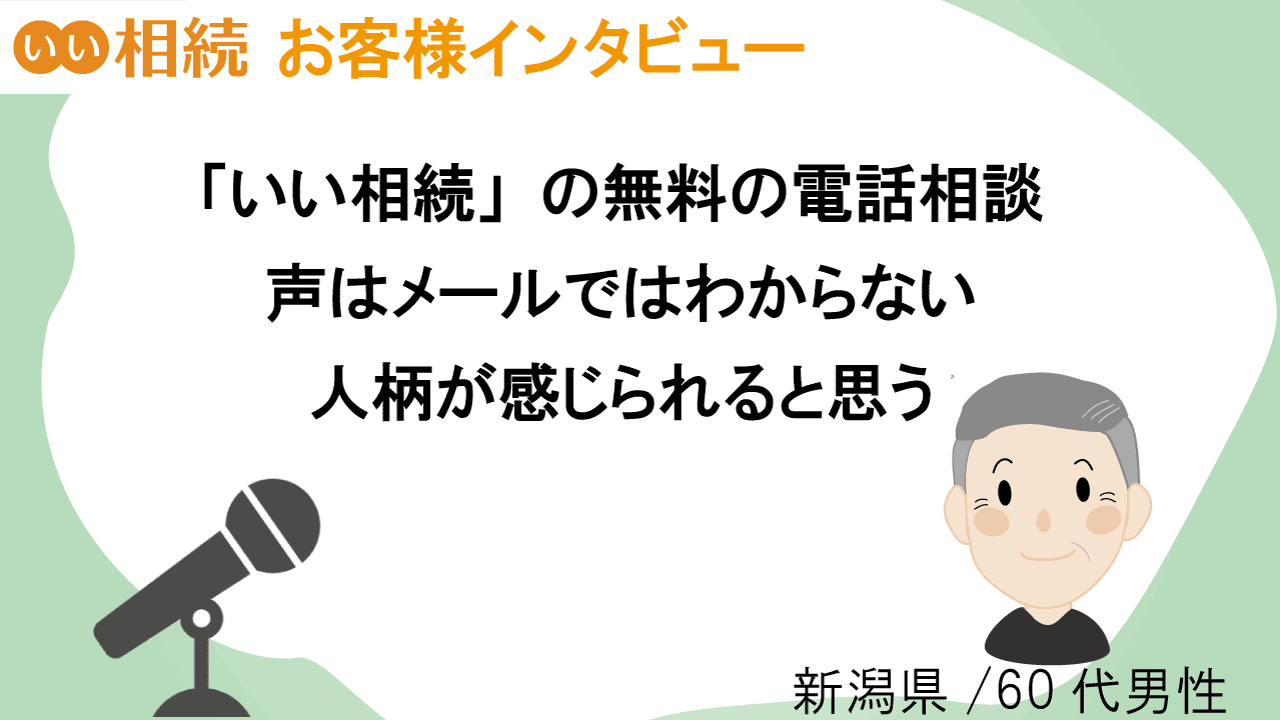 いい相続 お客様インタビュー

「いい相続」の無料の電話相談
声はメールではわからない
人柄が感じられると思う

新潟県 /60 代男性